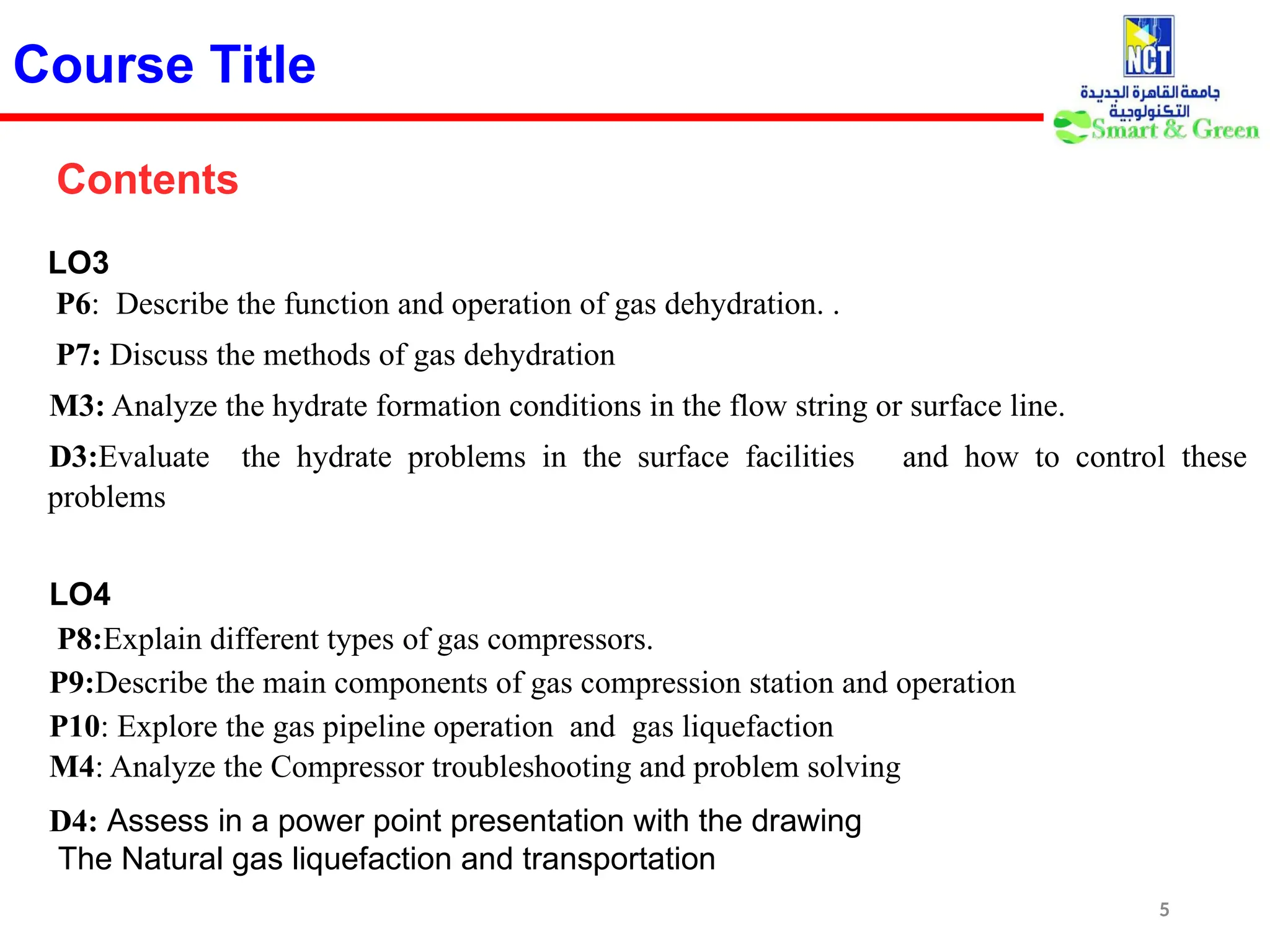 Course Title

NCT
جامعة القاهرة الجديدة التكنولوجية
Smart & Green

Contents

LO3
P6: Describe the function and operation of gas dehydration. .

P7: Discuss the methods of gas dehydration

M3: Analyze the hydrate formation conditions in the flow string or surface line.

D3:Evaluate the hydrate problems in the surface facilities and how to control these problems

LO4
P8:Explain different types of gas compressors.

P9:Describe the main components of gas compression station and operation

P10: Explore the gas pipeline operation and gas liquefaction

M4: Analyze the Compressor troubleshooting and problem solving

D4: Assess in a power point presentation with the drawing
The Natural gas liquefaction and transportation

5